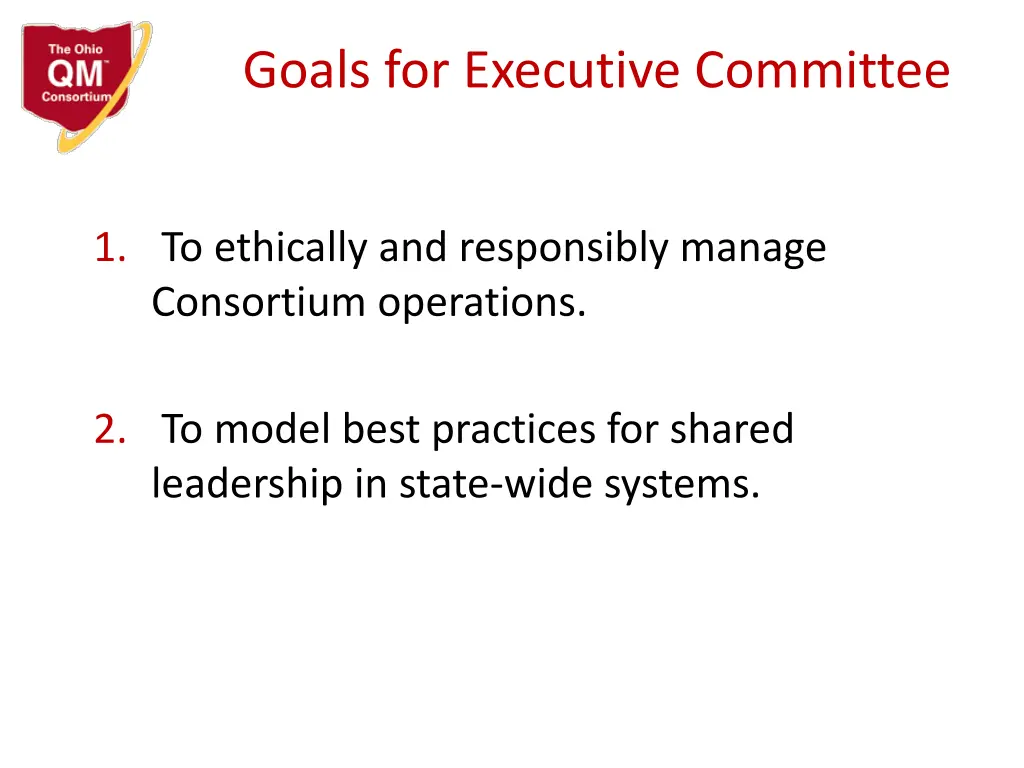 The Ohio
QM™
Consortium

Goals for Executive Committee

1. To ethically and responsibly manage Consortium operations.

2. To model best practices for shared leadership in state-wide systems.